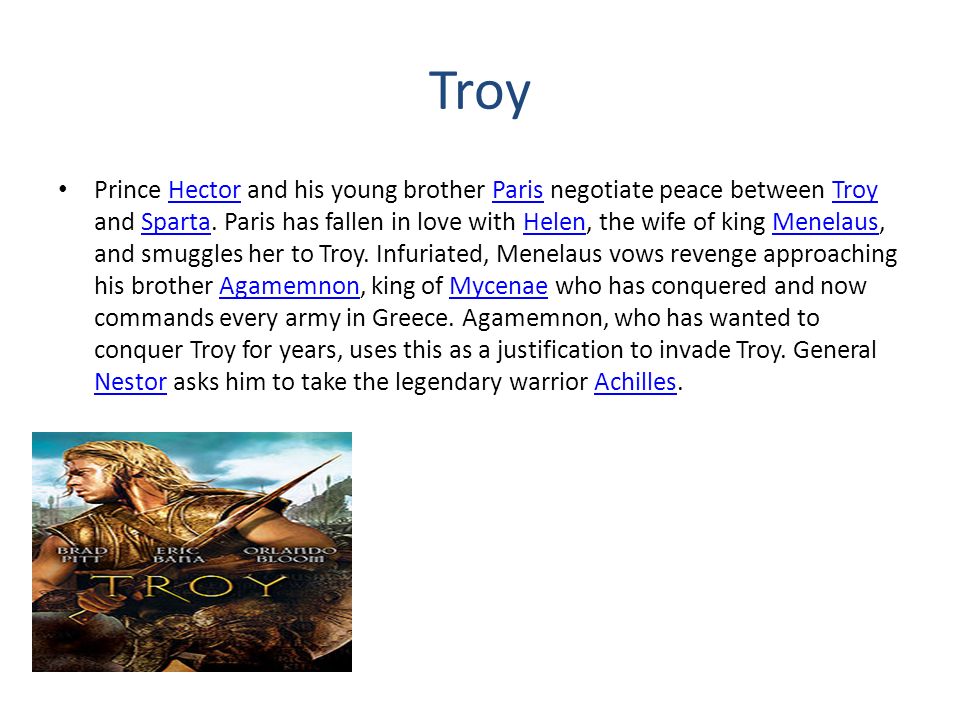 Troy

• Prince Hector and his young brother Paris negotiate peace between Troy and Sparta. Paris has fallen in love with Helen, the wife of king Menelaus, and smuggles her to Troy. Infuriated, Menelaus vows revenge approaching his brother Agamemnon, king of Mycenae who has conquered and now commands every army in Greece. Agamemnon, who has wanted to conquer Troy for years, uses this as a justification to invade Troy. General Nestor asks him to take the legendary warrior Achilles.

BRAD PITT
ERIC BANA
ORLANDO BLOOM
TROY